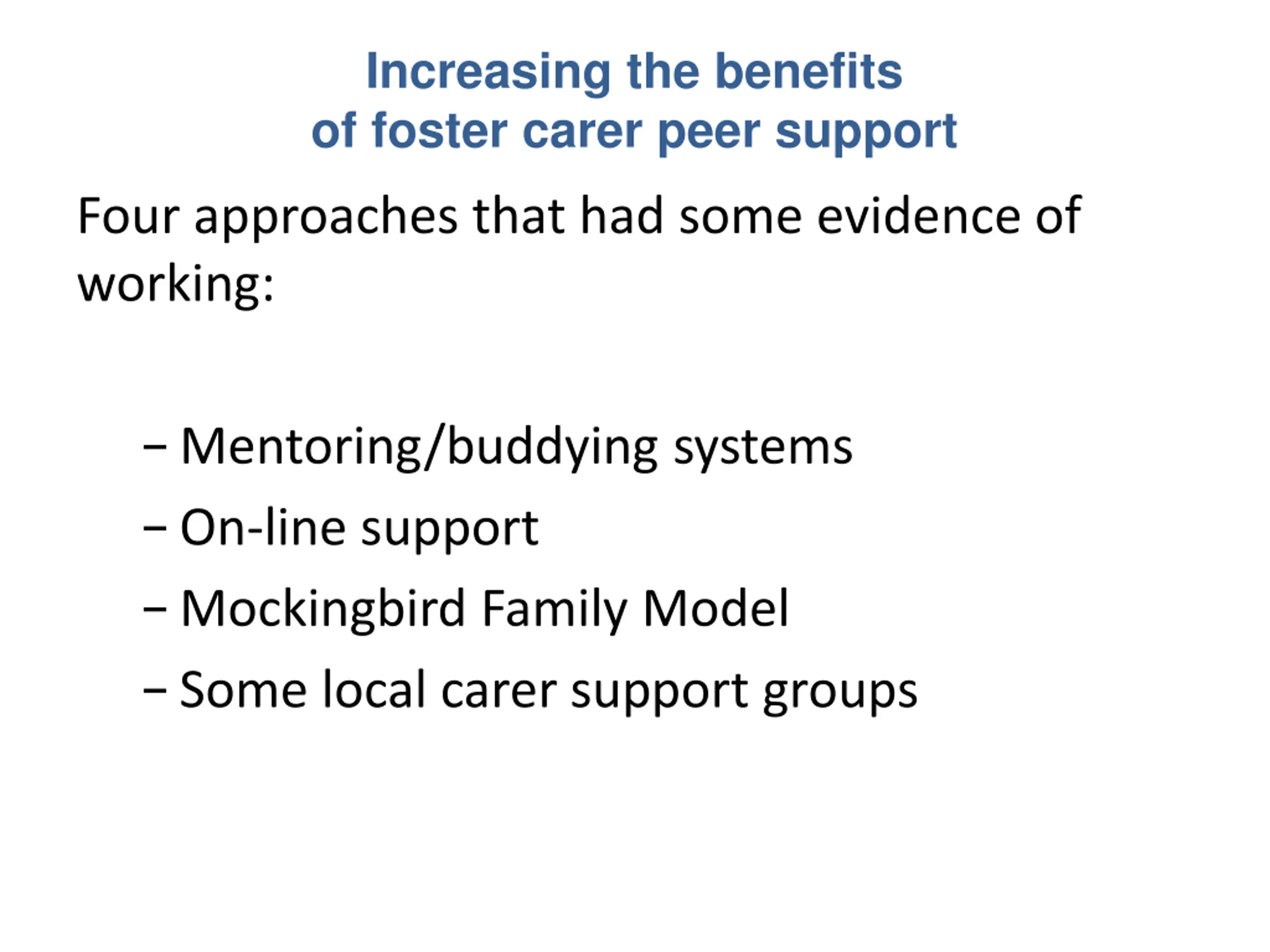 Increasing the benefits
of foster carer peer support

Four approaches that had some evidence of working:

– Mentoring/buddying systems
– On-line support
– Mockingbird Family Model
– Some local carer support groups